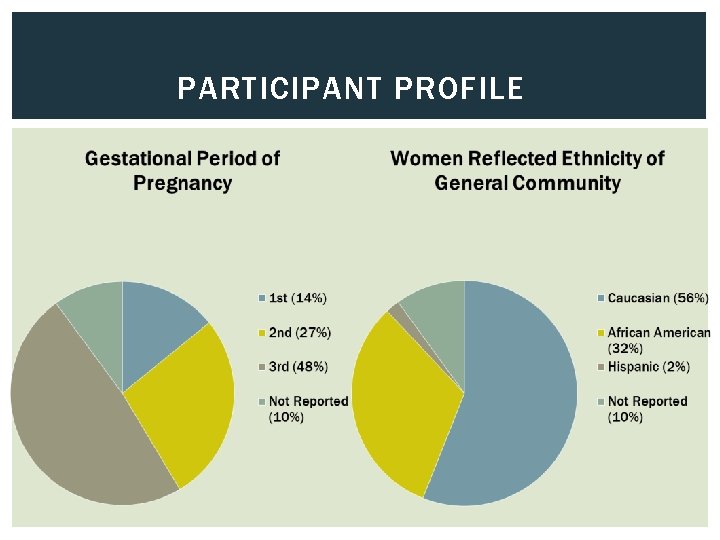 PARTICIPANT PROFILE

Gestational Period of Pregnancy

1st (14%)

2nd (27%)

3rd (48%)

Not Reported (10%)

Women Reflected Ethnicity of General Community

Caucasian (56%)

African American (32%)

Hispanic (2%)

Not Reported (10%)